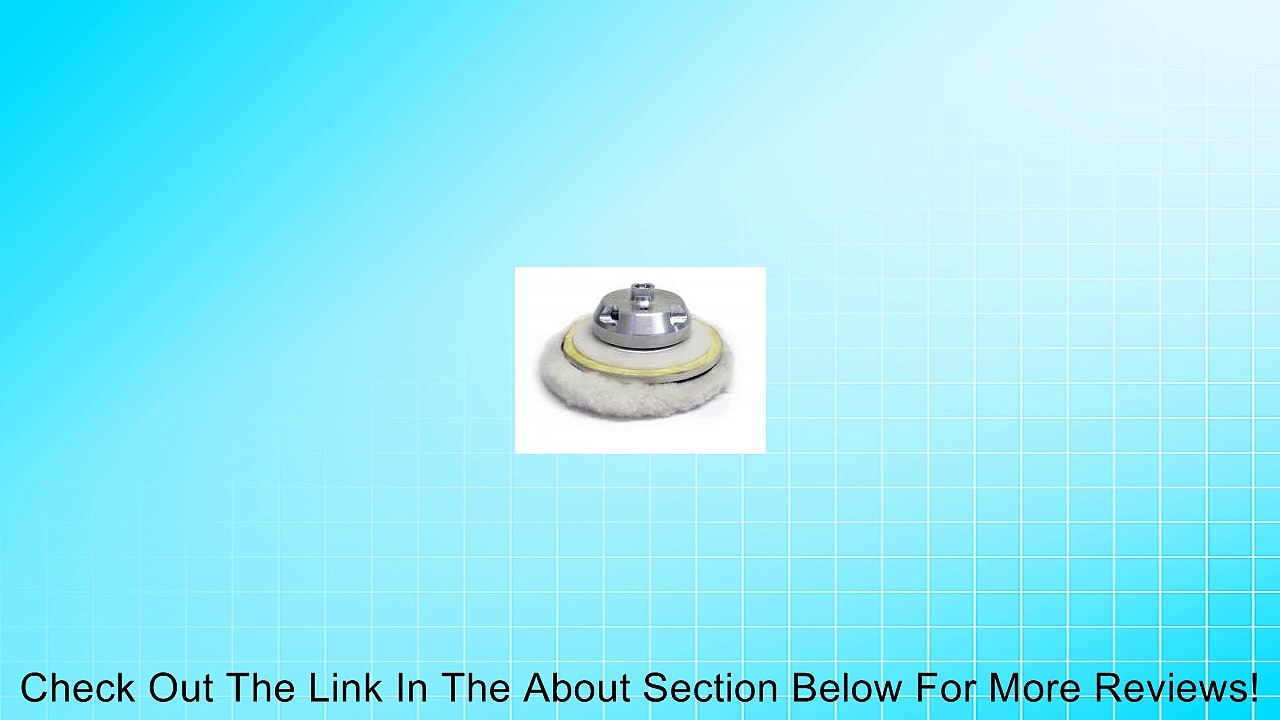 Check Out The Link In The About Section Below For More Reviews!